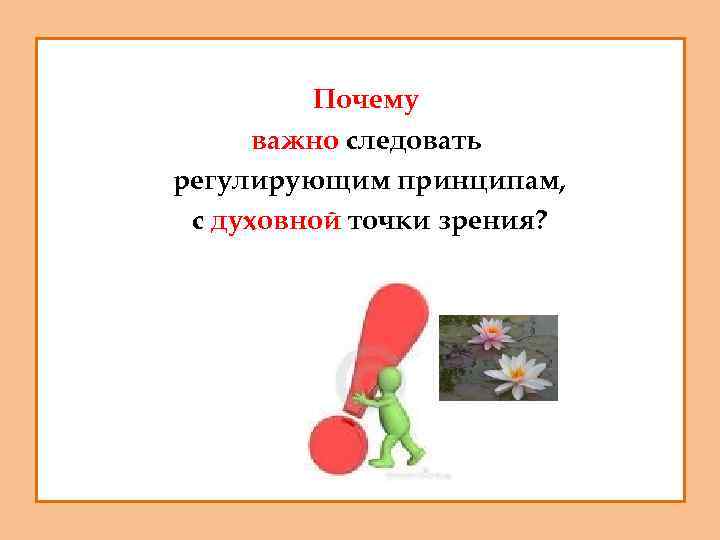 Почему
важно следовать
регулирующим принципам,
с духовной точки зрения?